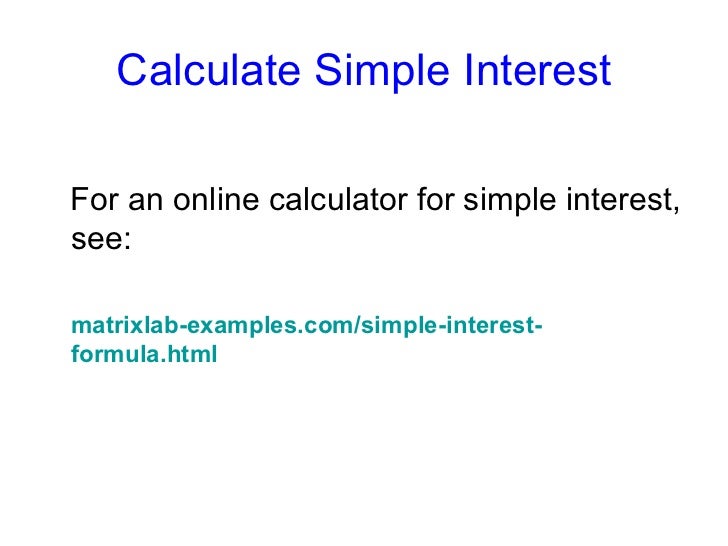 Calculate Simple Interest

For an online calculator for simple interest, see:

matrixlab-examples.com/simple-interest-formula.html